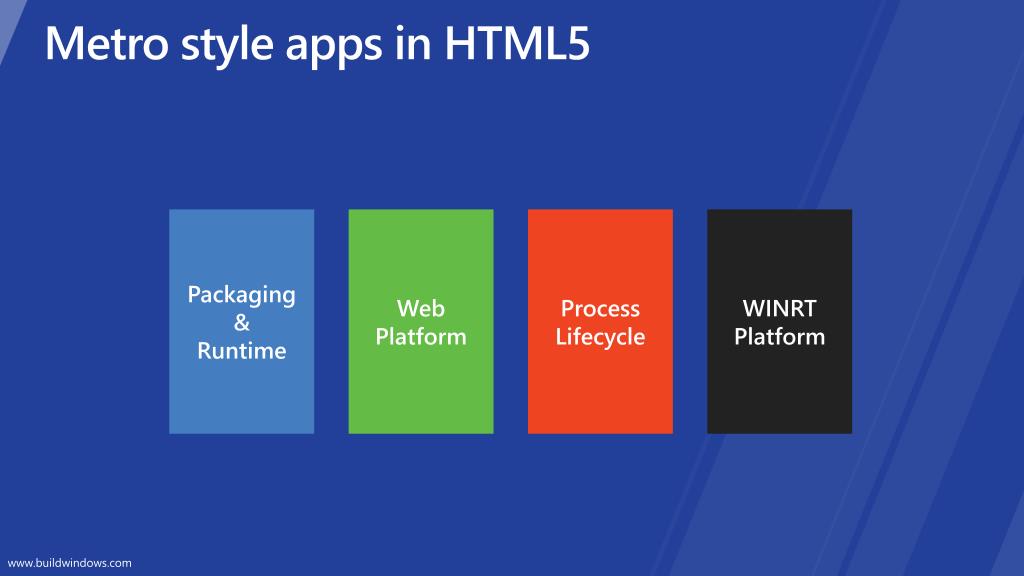 Metro style apps in HTML5

Packaging & Runtime

Web Platform

Process Lifecycle

WINRT Platform

www.buildwindows.com